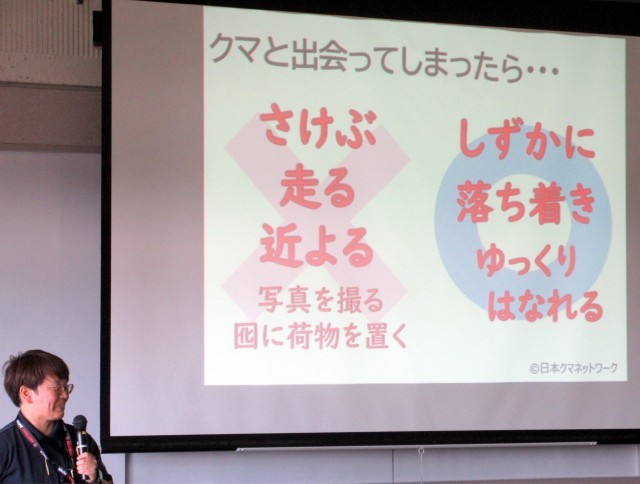 クマと出会ってしまったら…

さけぶ
走る
近よる
写真を撮る
囮に荷物を置く

しずかに
落ち着き
ゆっくり
はなれる

©日本クマネットワーク